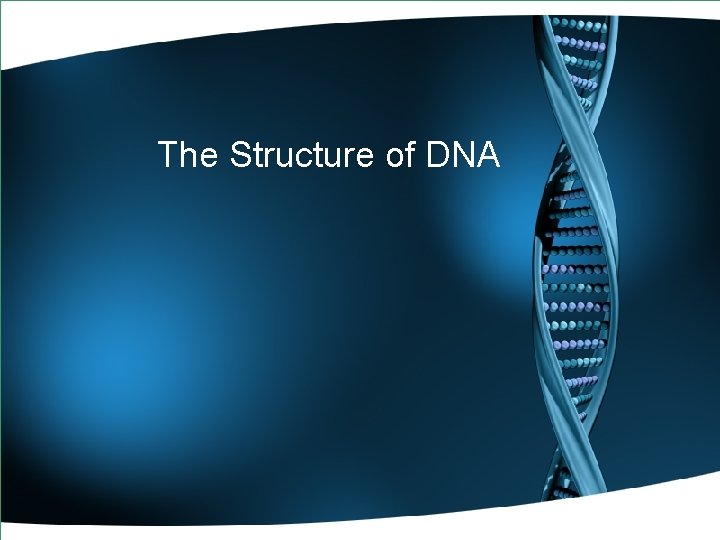 The Structure of DNA